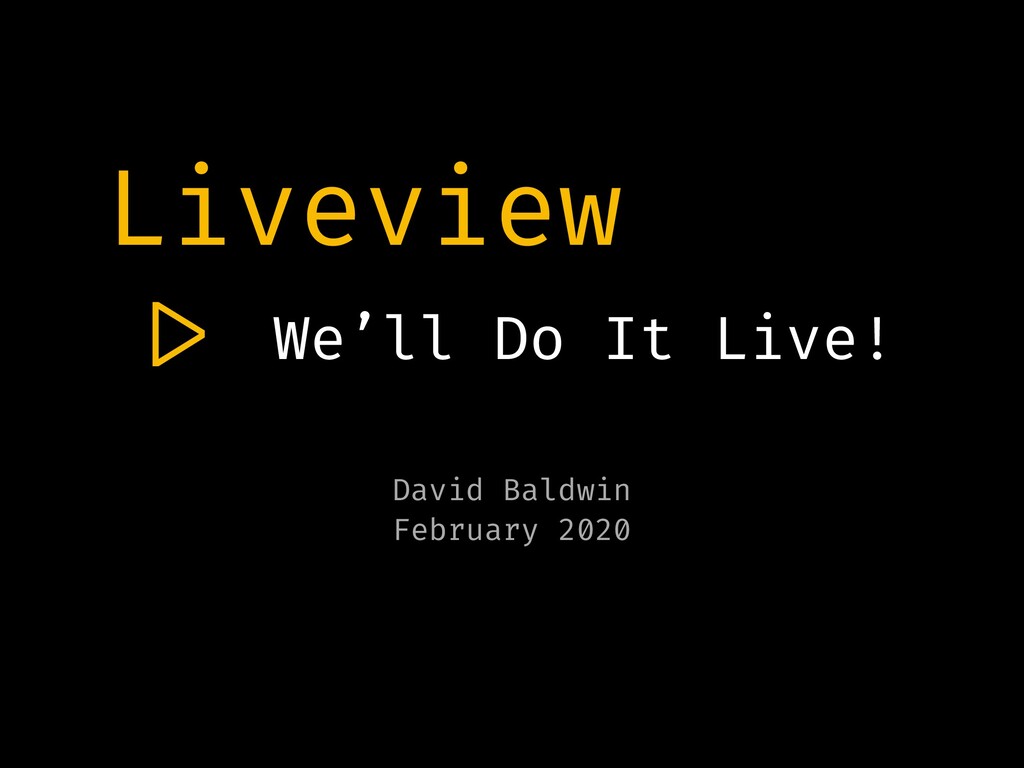 Liveview

We’ll Do It Live!

David Baldwin
February 2020